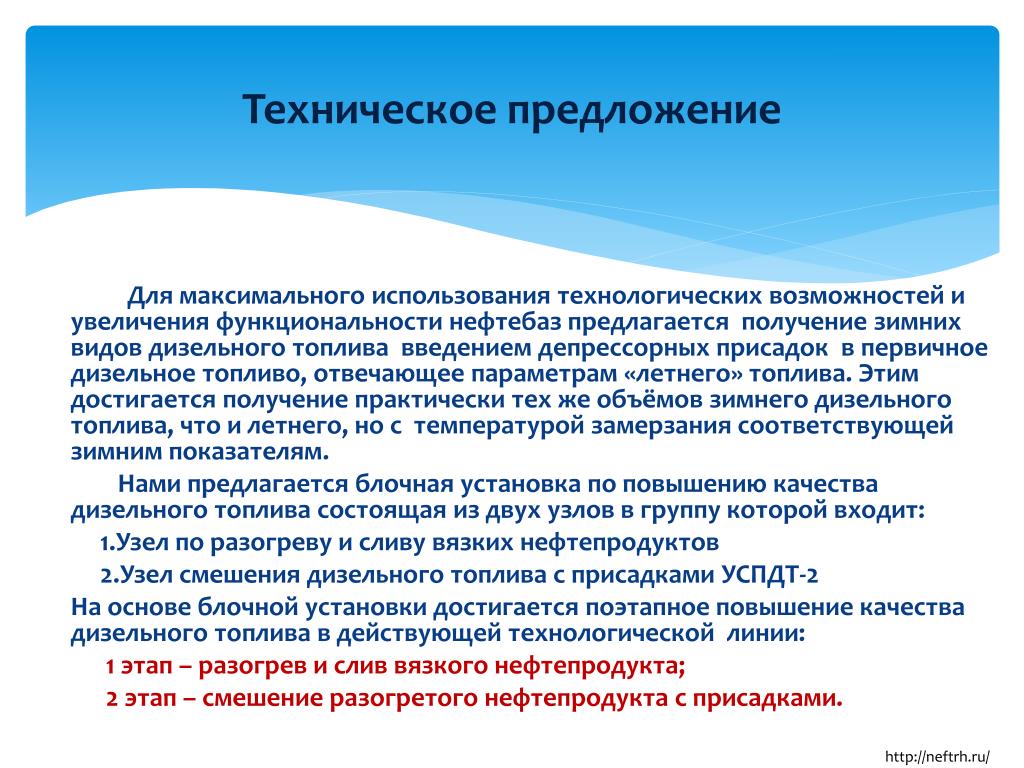 Техническое предложение

Для максимального использования технологических возможностей и увеличения функциональности нефтебаз предлагается получение зимних видов дизельного топлива введением депрессорных присадок в первичное дизельное топливо, отвечающее параметрам «летнего» топлива. Этим достигается получение практически тех же объёмов зимнего дизельного топлива, что и летнего, но с температурой замерзания соответствующей зимним показателям.

Нами предлагается блочная установка по повышению качества дизельного топлива состоящая из двух узлов в группу которой входит:

1.Узел по разогреву и сливу вязких нефтепродуктов

2.Узел смешения дизельного топлива с присадками УСПДТ-2

На основе блочной установки достигается поэтапное повышение качества дизельного топлива в действующей технологической линии:

1 этап – разогрев и слив вязкого нефтепродукта;

2 этап – смешение разогретого нефтепродукта с присадками.

http://neftrh.ru/